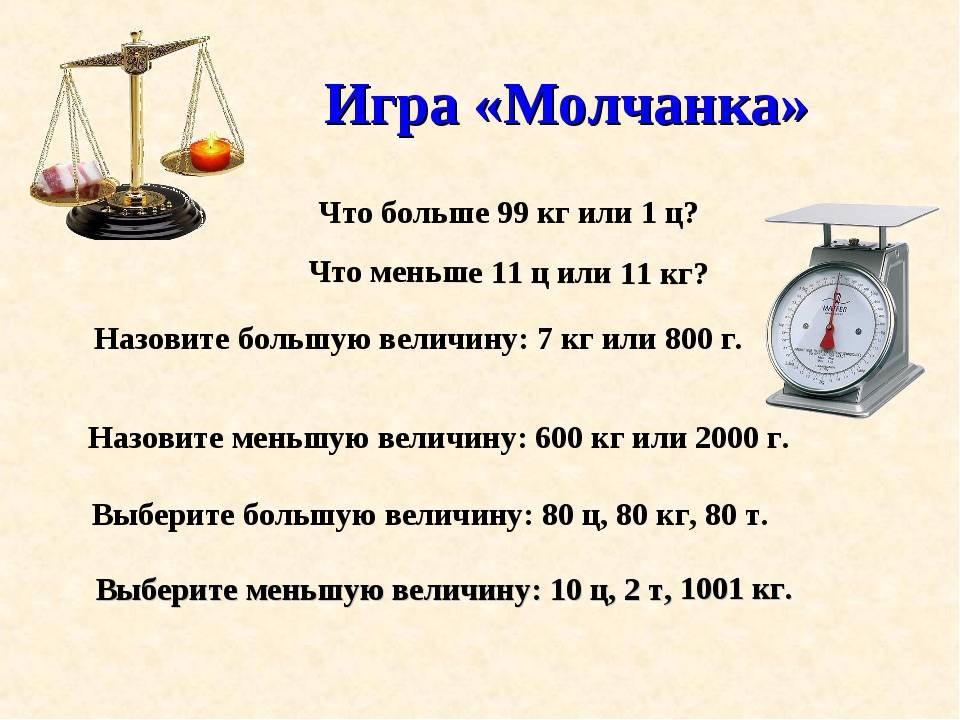 Игра «Молчанка»

Что больше 99 кг или 1 ц?

Что меньше 11 ц или 11 кг?

Назовите большую величину: 7 кг или 800 г.

Назовите меньшую величину: 600 кг или 2000 г.

Выберите большую величину: 80 ц, 80 кг, 80 т.

Выберите меньшую величину: 10 ц, 2 т, 1001 кг.